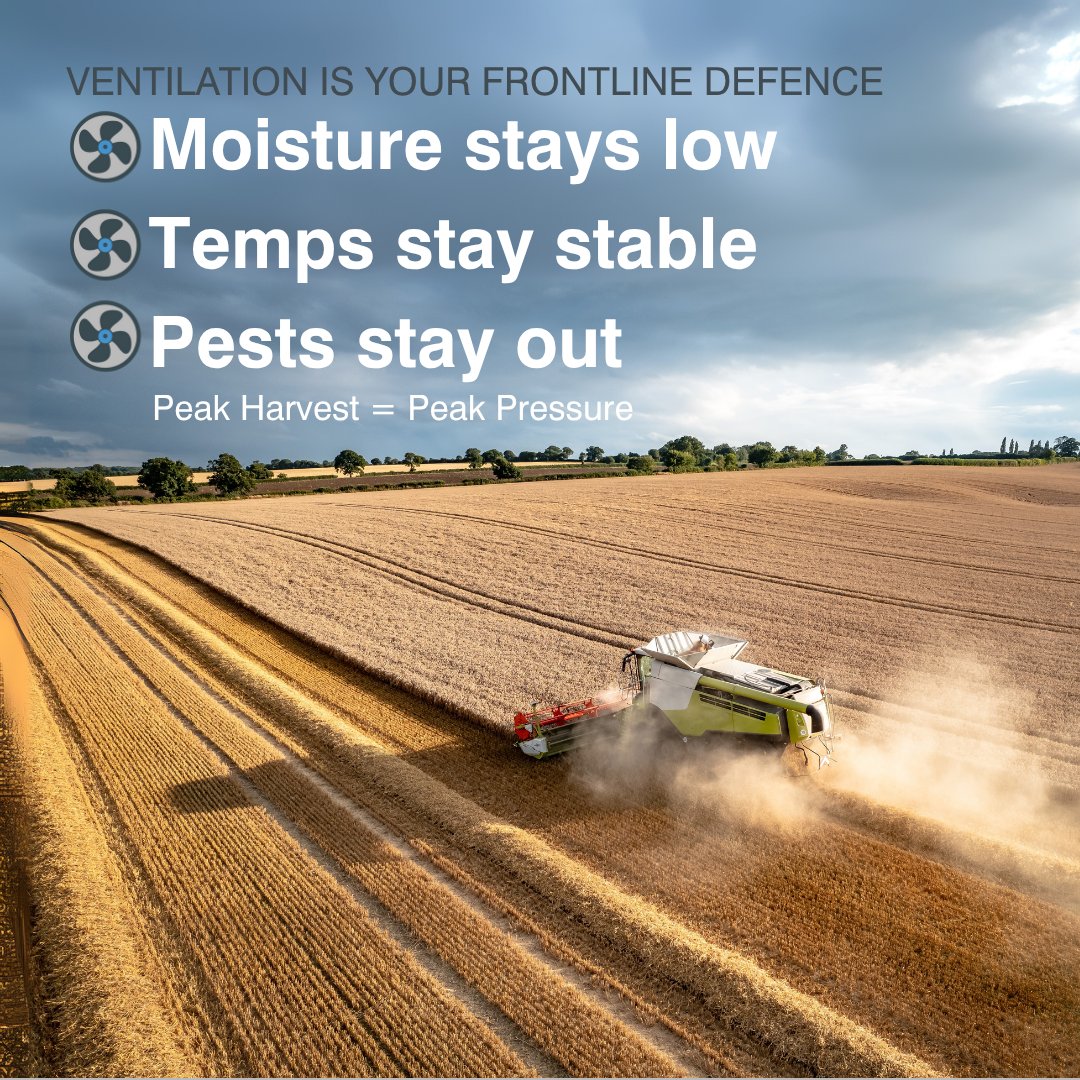 VENTILATION IS YOUR FRONTLINE DEFENCE

Moisture stays low

Temps stay stable

Pests stay out

Peak Harvest = Peak Pressure